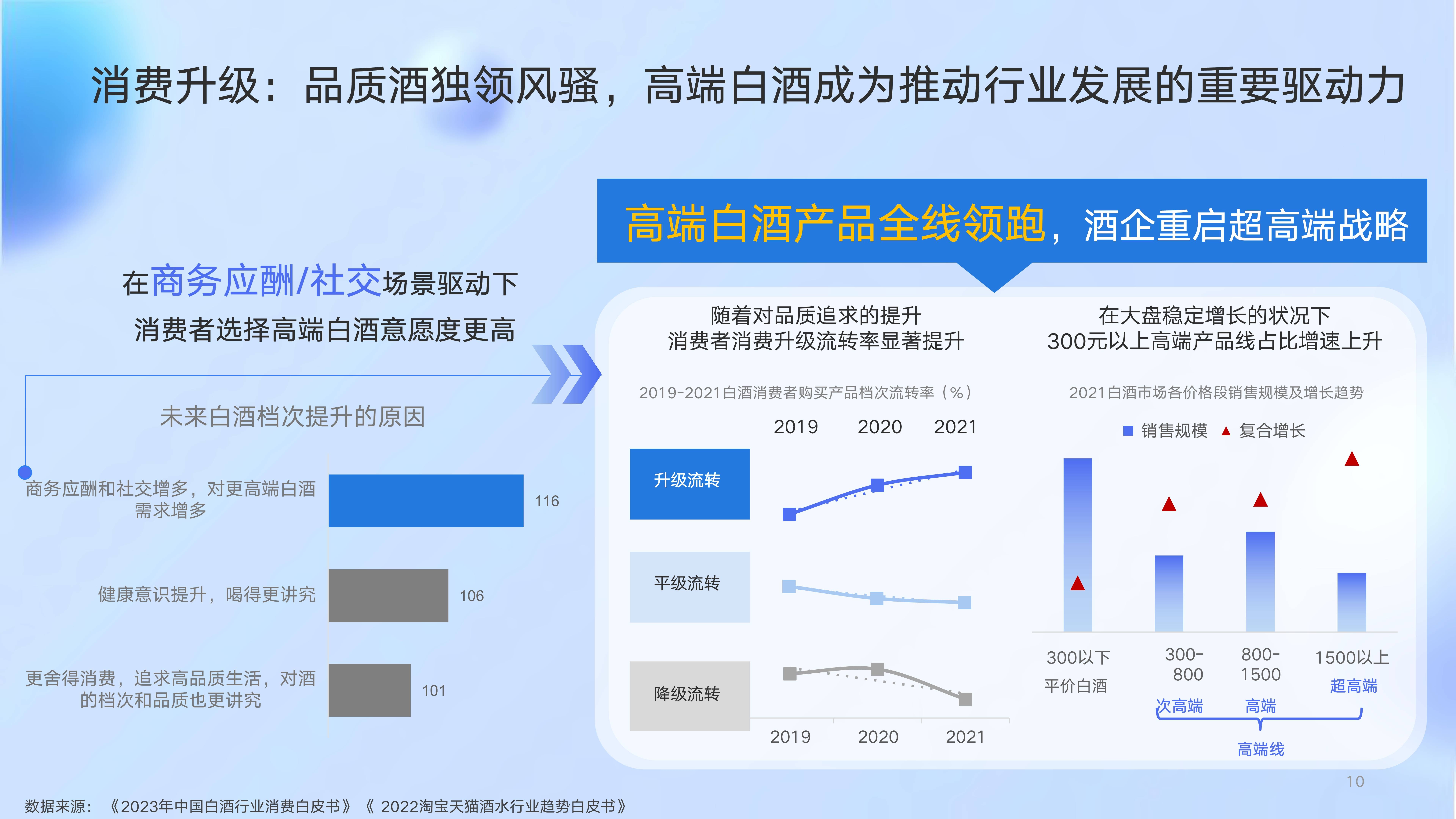 消费升级：品质酒独领风骚，高端白酒成为推动行业发展的重要驱动力

在商务应酬/社交场景驱动下
消费者选择高端白酒意愿度更高

未来白酒档次提升的原因

商务应酬和社交增多，对更高端白酒需求增多 116

健康意识提升，喝得更讲究 106

更舍得消费，追求高品质生活，对酒的档次和品质也更讲究 101

高端白酒产品全线领跑，酒企重启超高端战略

随着对品质追求的提升
消费者消费升级流转率显著提升

2019-2021白酒消费者购买产品档次流转率（%）

2019 2020 2021

升级流转

平级流转

降级流转

2019 2020 2021

在大盘稳定增长的状况下
300元以上高端产品线占比增速上升

2021白酒市场各价格段销售规模及增长趋势

销售规模 复合增长

300以下
平价白酒

300-800
次高端

800-1500
高端

1500以上
超高端

高端线

10

数据来源：《2023年中国白酒行业消费白皮书》《 2022淘宝天猫酒水行业趋势白皮书》